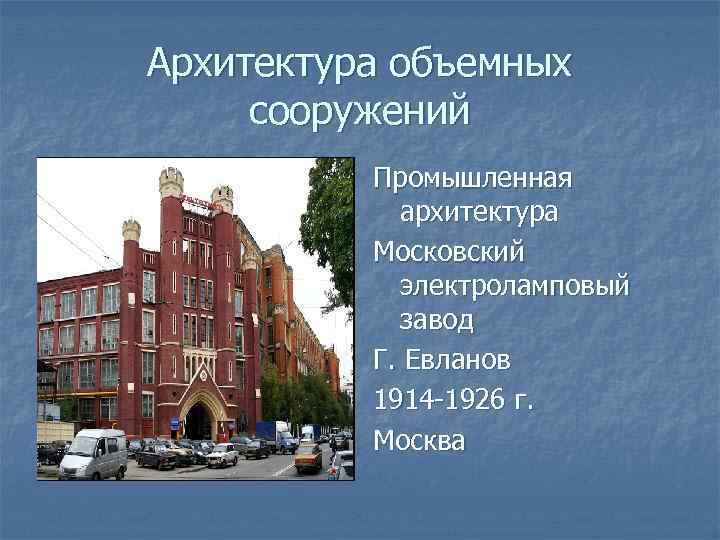 Архитектура объемных сооружений

Промышленная архитектура

Московский электроламповый завод

Г. Евланов

1914-1926 г.

Москва